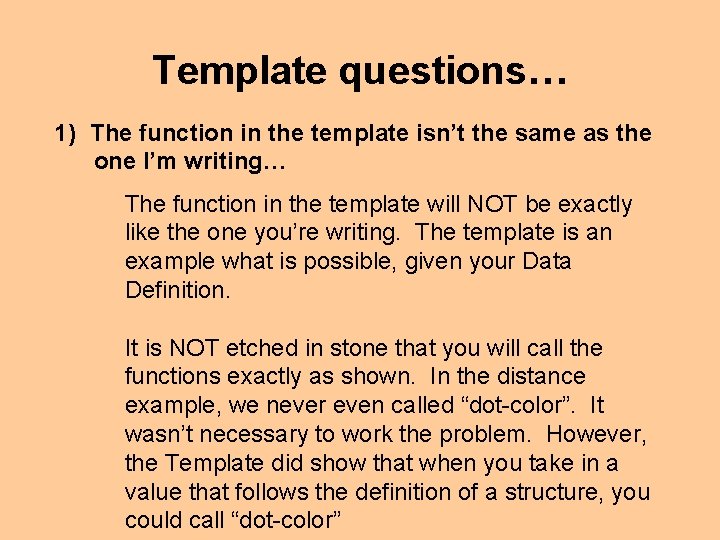 Template questions…

1) The function in the template isn't the same as the one I'm writing…

The function in the template will NOT be exactly like the one you're writing. The template is an example what is possible, given your Data Definition.

It is NOT etched in stone that you will call the functions exactly as shown. In the distance example, we never even called "dot-color". It wasn't necessary to work the problem. However, the Template did show that when you take in a value that follows the definition of a structure, you could call "dot-color"